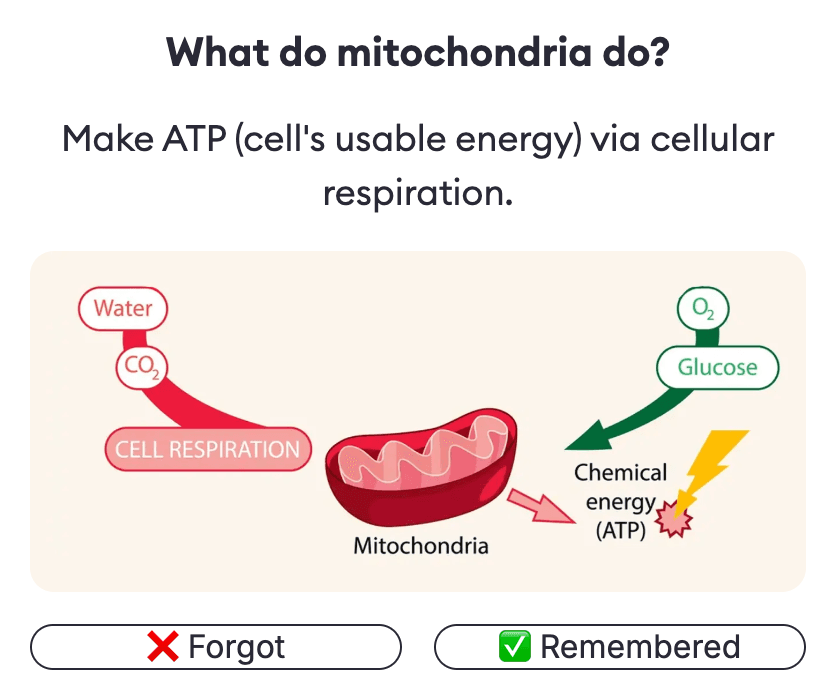 What do mitochondria do?

Make ATP (cell's usable energy) via cellular respiration.

Water

$CO_2$

CELL RESPIRATION

$O_2$

Glucose

Mitochondria

Chemical energy (ATP)

❌ Forgot

✅ Remembered